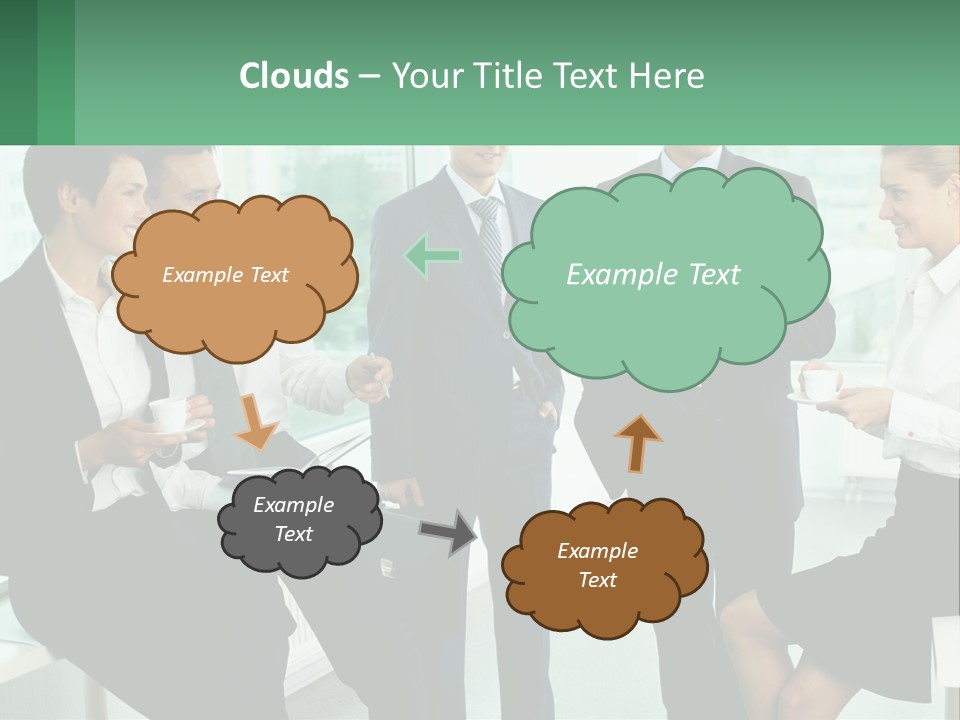 Clouds – Your Title Text Here

Example Text

Example Text

Example Text

Example Text